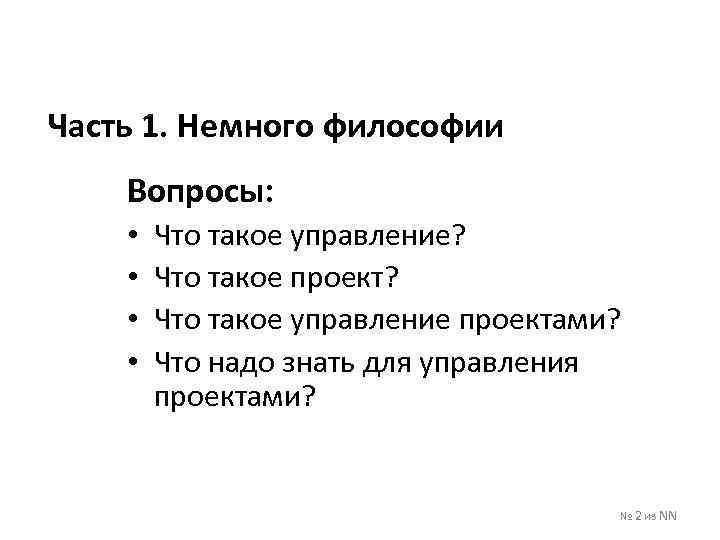 Часть 1. Немного философии

Вопросы:

• Что такое управление?
• Что такое проект?
• Что такое управление проектами?
• Что надо знать для управления проектами?

№ 2 из NN